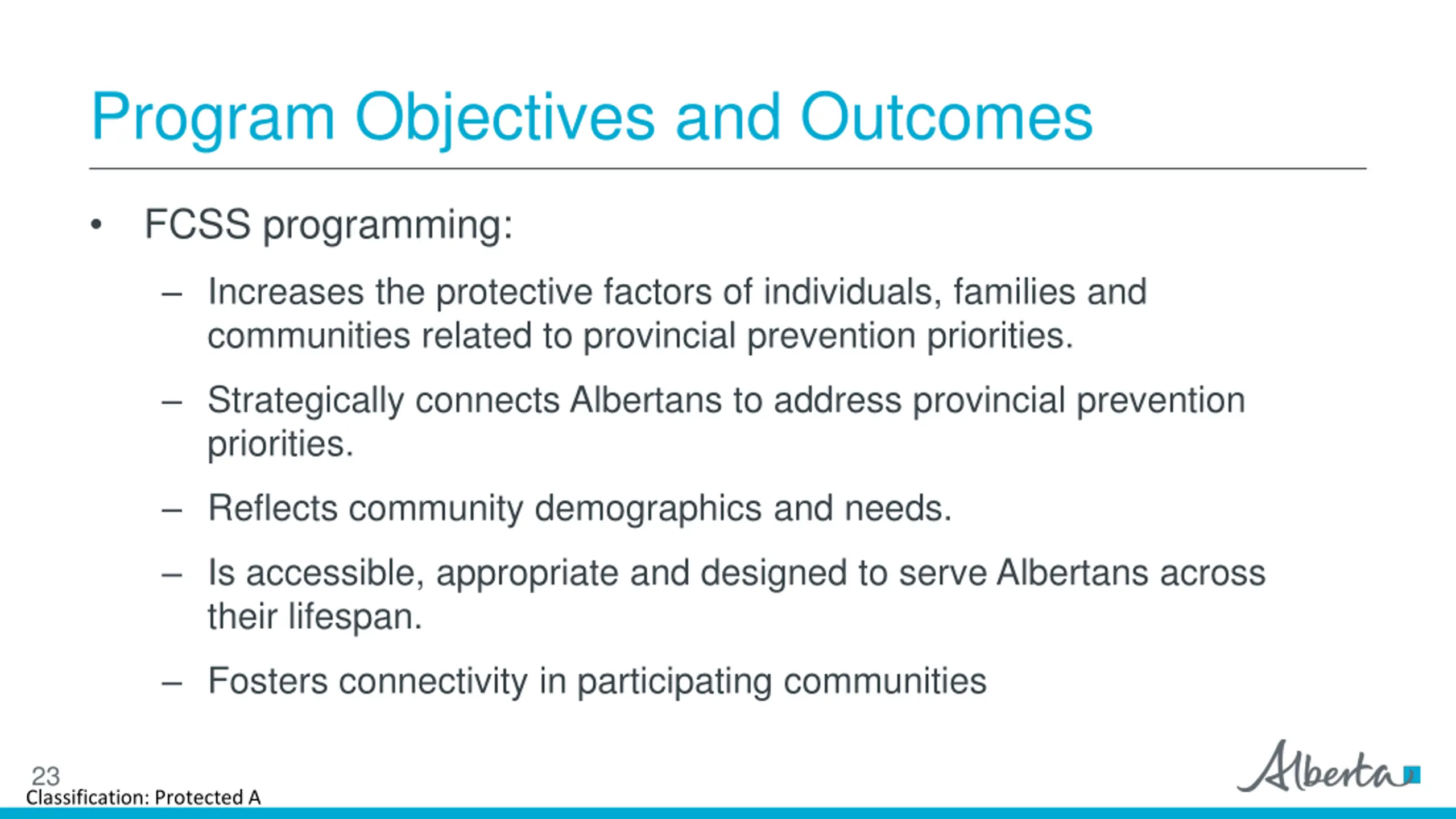 Program Objectives and Outcomes

• FCSS programming:

– Increases the protective factors of individuals, families and communities related to provincial prevention priorities.

– Strategically connects Albertans to address provincial prevention priorities.

– Reflects community demographics and needs.

– Is accessible, appropriate and designed to serve Albertans across their lifespan.

– Fosters connectivity in participating communities

23
Classification: Protected A

Alberta